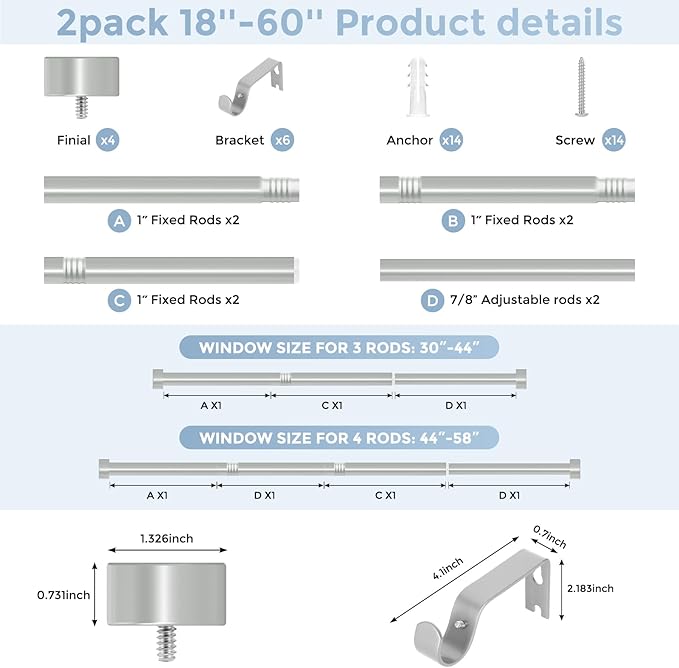 2pack 18''-60'' Product details

Finial x4

Bracket x6

Anchor x14

Screw x14

A 1" Fixed Rods x2

B 1" Fixed Rods x2

C 1" Fixed Rods x2

D 7/8" Adjustable rods x2

WINDOW SIZE FOR 3 RODS: 30"-44"

A X1 C X1 D X1

WINDOW SIZE FOR 4 RODS: 44"-58"

A X1 D X1 C X1 D X1

1.326inch

0.731inch

4.1inch

0.7inch

2.183inch